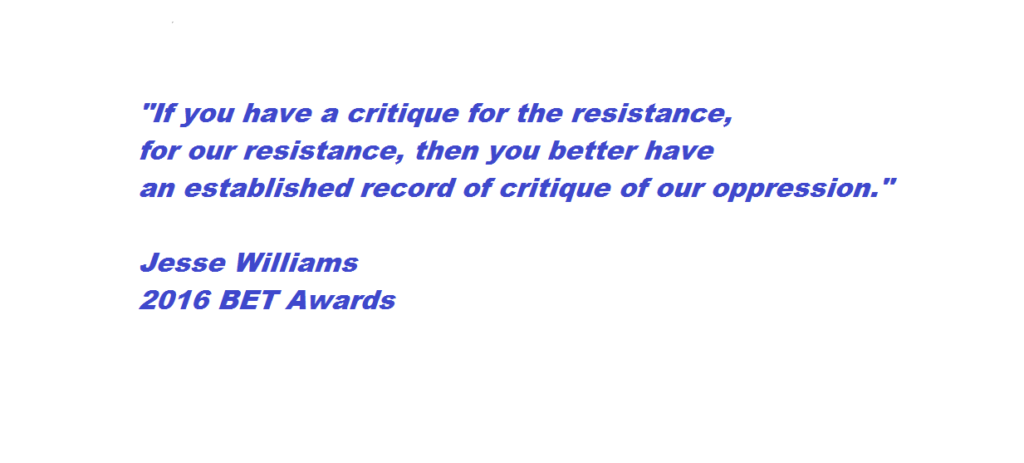 "If you have a critique for the resistance, for our resistance, then you better have an established record of critique of our oppression."

Jesse Williams
2016 BET Awards